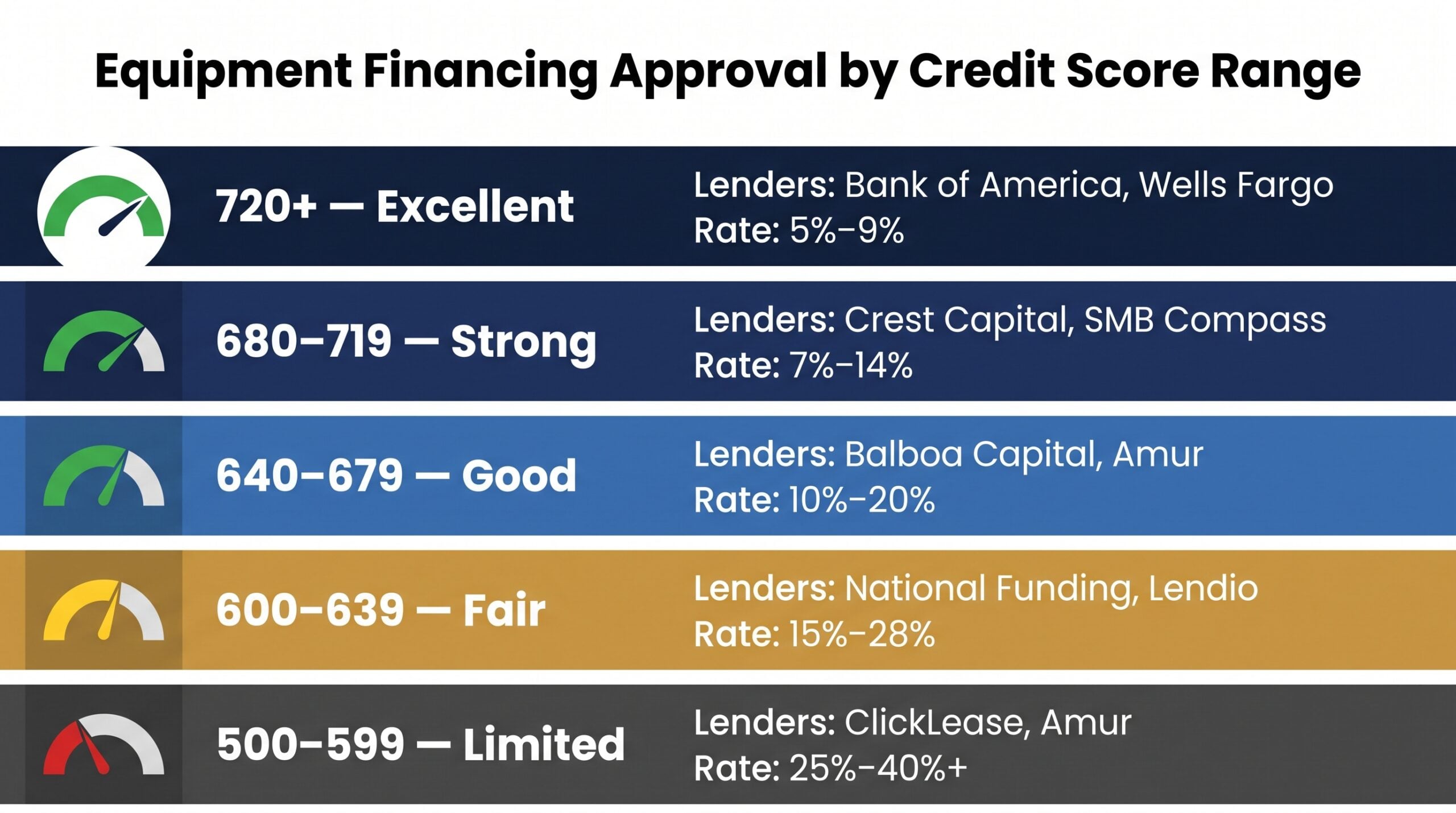 Equipment Financing Approval by Credit Score Range

720+ — Excellent
Lenders: Bank of America, Wells Fargo
Rate: 5%–9%

680–719 — Strong
Lenders: Crest Capital, SMB Compass
Rate: 7%–14%

640–679 — Good
Lenders: Balboa Capital, Amur
Rate: 10%–20%

600–639 — Fair
Lenders: National Funding, Lendio
Rate: 15%–28%

500–599 — Limited
Lenders: ClickLease, Amur
Rate: 25%–40%+